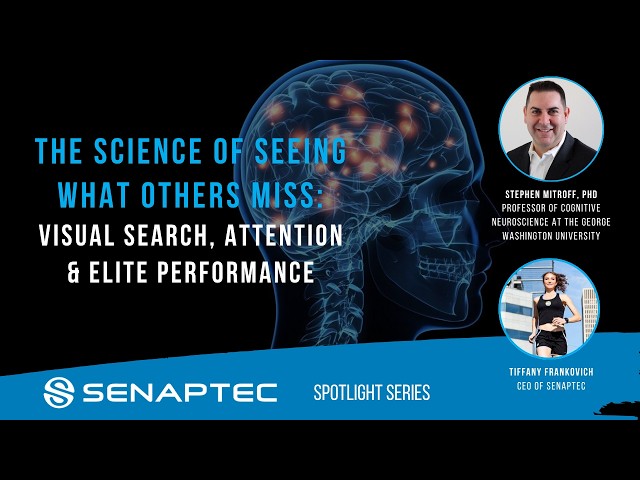 THE SCIENCE OF SEEING WHAT OTHERS MISS:
VISUAL SEARCH, ATTENTION & ELITE PERFORMANCE

STEPHEN MITROFF, PHD
PROFESSOR OF COGNITIVE NEUROSCIENCE AT THE GEORGE WASHINGTON UNIVERSITY

TIFFANY FRANKOVICH
CEO OF SENAPTEC

SENAPTEC

SPOTLIGHT SERIES